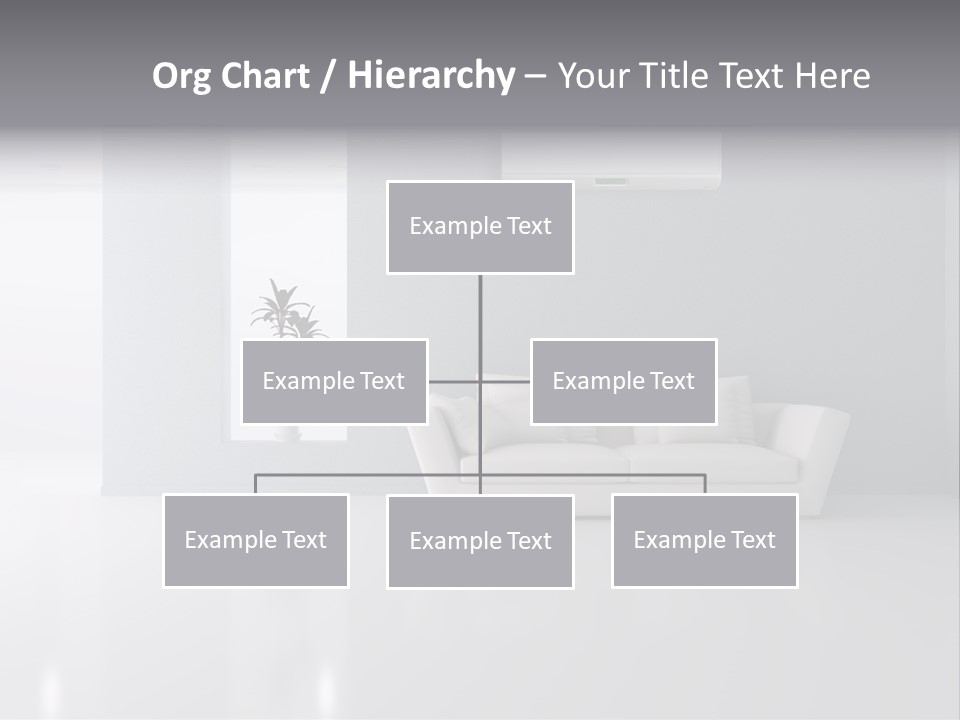 Org Chart / Hierarchy – Your Title Text Here

Example Text

Example Text

Example Text

Example Text

Example Text

Example Text